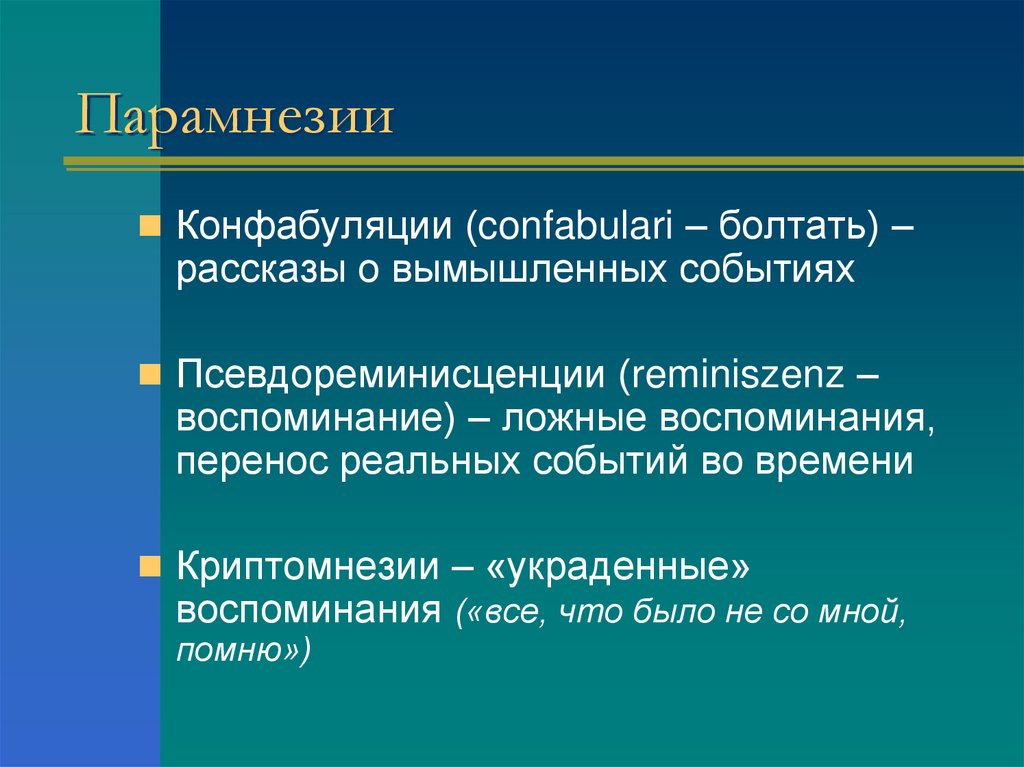 Парамнезии

Конфабуляции (confabulari – болтать) – рассказы о вымышленных событиях

Псевдореминисценции (reminiszenz – воспоминание) – ложные воспоминания, перенос реальных событий во времени

Криптомнезии – «украденные» воспоминания («все, что было не со мной, помню»)